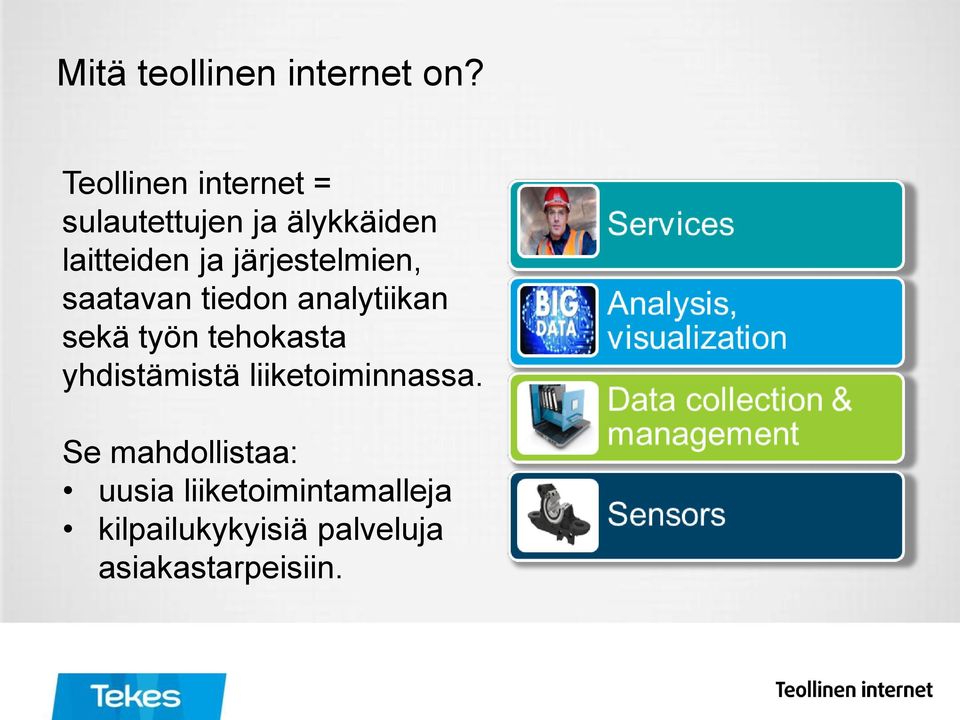 Mitä teollinen internet on?

Teollinen internet = sulautettujen ja älykkäiden laitteiden ja järjestelmien, saatavan tiedon analytiikan sekä työn tehokasta yhdistämistä liiketoiminnassa.

Se mahdollistaa:
• uusia liiketoimintamalleja
• kilpailukykyisiä palveluja asiakastarpeisiin.

Services

BIG DATA

Analysis, visualization

Data collection & management

Sensors

Tekes

Teollinen internet